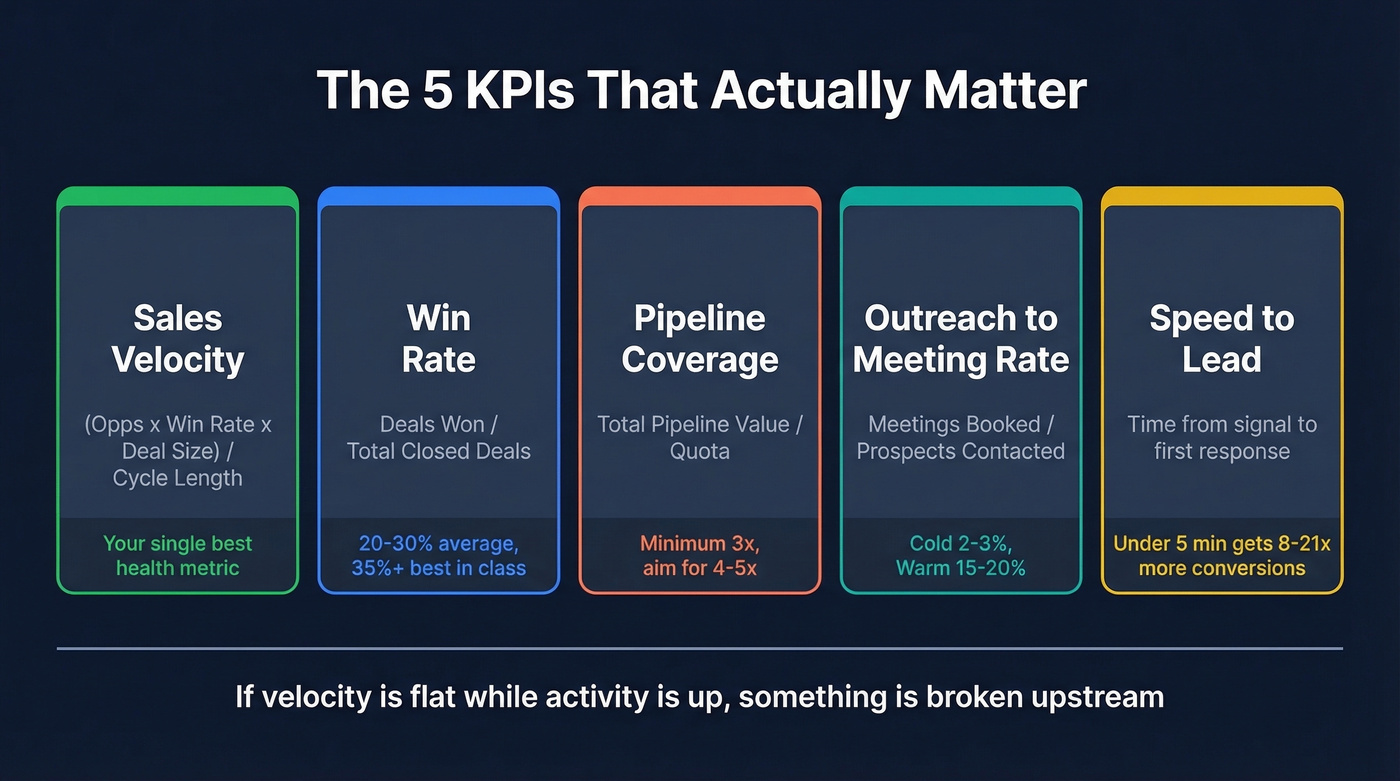 The 5 KPIs That Actually Matter

Sales Velocity

(Opps x Win Rate x Deal Size) / Cycle Length

Your single best health metric

Win Rate

Deals Won / Total Closed Deals

20-30% average, 35%+ best in class

Pipeline Coverage

Total Pipeline Value / Quota

Minimum 3x, aim for 4-5x

Outreach to Meeting Rate

Meetings Booked / Prospects Contacted

Cold 2-3%, Warm 15-20%

Speed to Lead

Time from signal to first response

Under 5 min gets 8-21x more conversions

If velocity is flat while activity is up, something is broken upstream